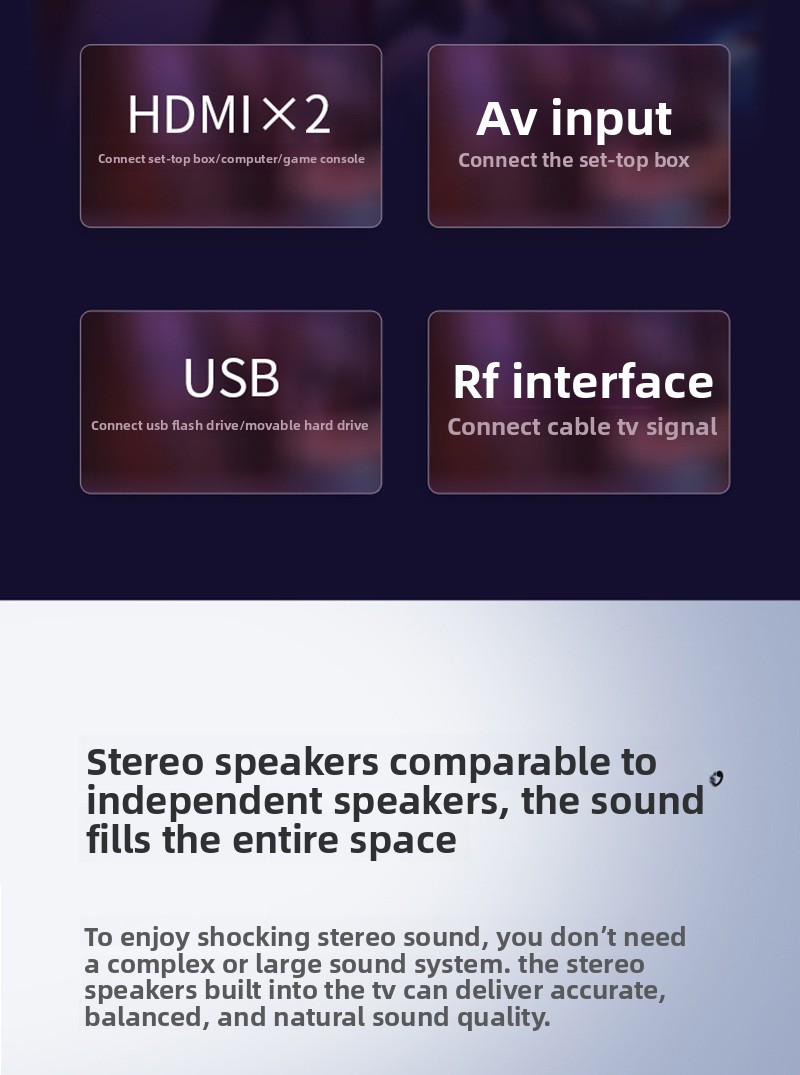 HDMI×2
Connect set-top box/computer/game console

Av input
Connect the set-top box

USB
Connect usb flash drive/movable hard drive

Rf interface
Connect cable tv signal

Stereo speakers comparable to independent speakers, the sound fills the entire space

To enjoy shocking stereo sound, you don't need a complex or large sound system. the stereo speakers built into the tv can deliver accurate, balanced, and natural sound quality.